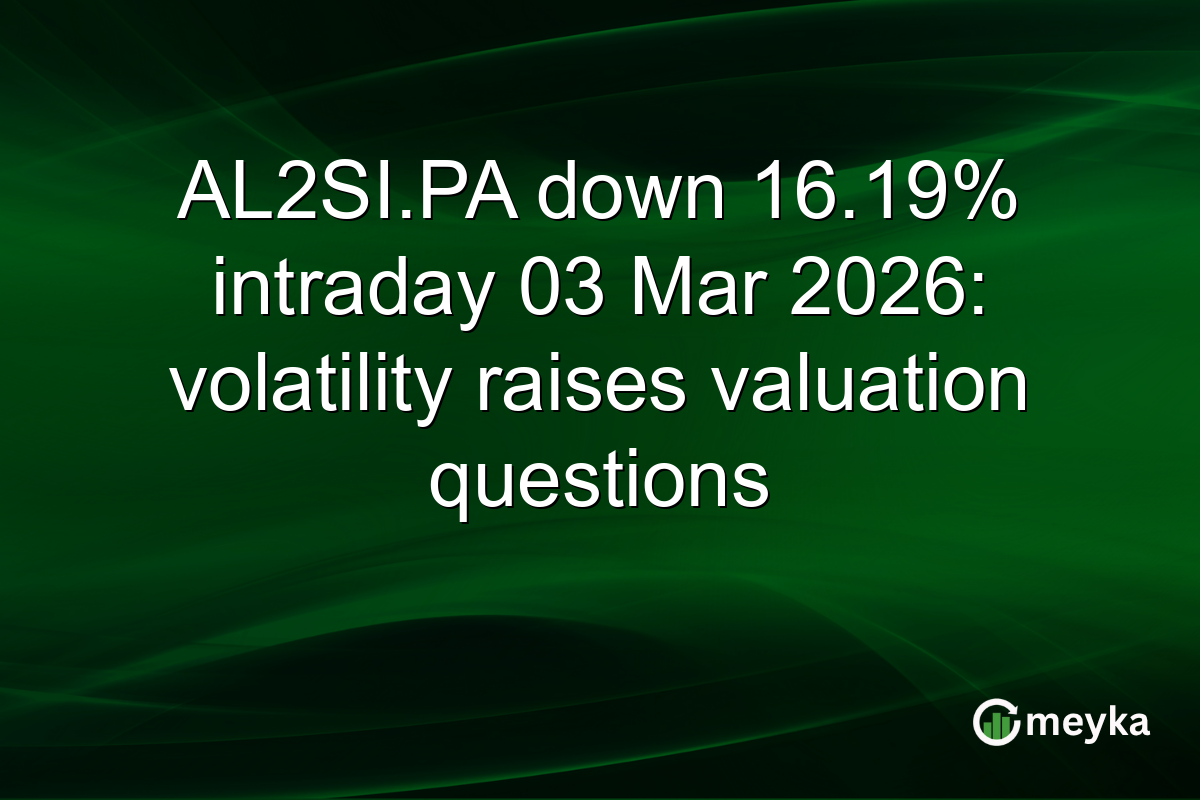 AL2SI.PA down 16.19% intraday 03 Mar 2026: volatility raises valuation questions

meyka